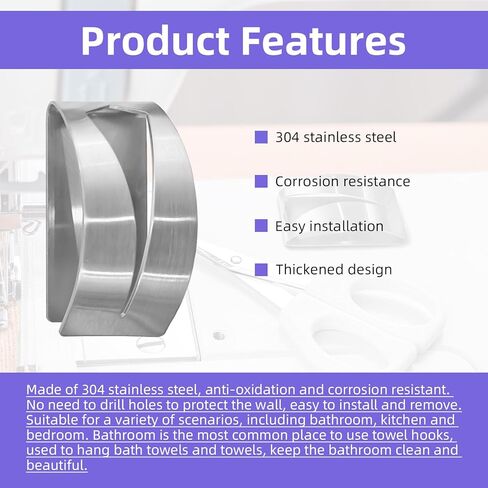 Product Features

304 stainless steel

Corrosion resistance

Easy installation

Thickened design

Made of 304 stainless steel, anti-oxidation and corrosion resistant. No need to drill holes to protect the wall, easy to install and remove. Suitable for a variety of scenarios, including bathroom, kitchen and bedroom. Bathroom is the most common place to use towel hooks, used to hang bath towels and towels, keep the bathroom clean and beautiful.